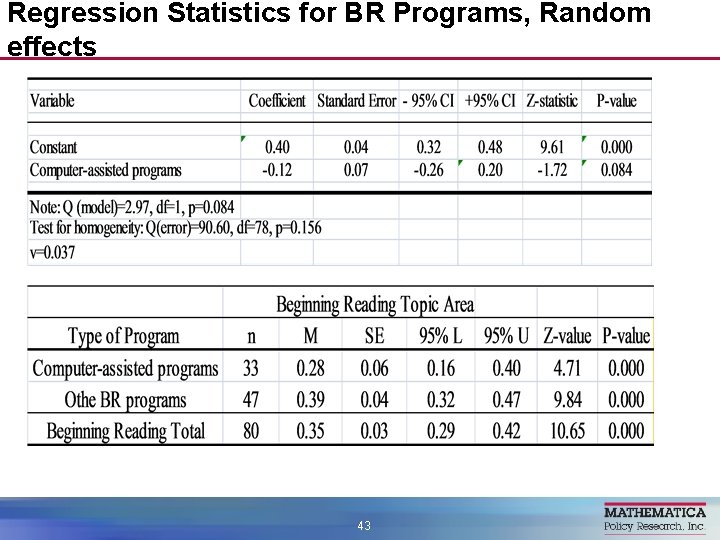 Regression Statistics for BR Programs, Random effects

| Variable | Coefficient | Standard Error | - 95% CI | +95% CI | Z-statistic | P-value |
|---|---|---|---|---|---|---|
| Constant | 0.40 | 0.04 | 0.32 | 0.48 | 9.61 | 0.000 |
| Computer-assisted programs | -0.12 | 0.07 | -0.26 | 0.20 | -1.72 | 0.084 |

Note: Q (model)=2.97, df=1, p=0.084
Test for homogeneity: Q(error)=90.60, df=78, p=0.156
v=0.037

Beginning Reading Topic Area

| Type of Program | n | M | SE | 95% L | 95% U | Z-value | P-value |
|---|---|---|---|---|---|---|---|
| Computer-assisted programs | 33 | 0.28 | 0.06 | 0.16 | 0.40 | 4.71 | 0.000 |
| Othe BR programs | 47 | 0.39 | 0.04 | 0.32 | 0.47 | 9.84 | 0.000 |
| Beginning Reading Total | 80 | 0.35 | 0.03 | 0.29 | 0.42 | 10.65 | 0.000 |

43

MATHEMATICA
Policy Research, Inc.